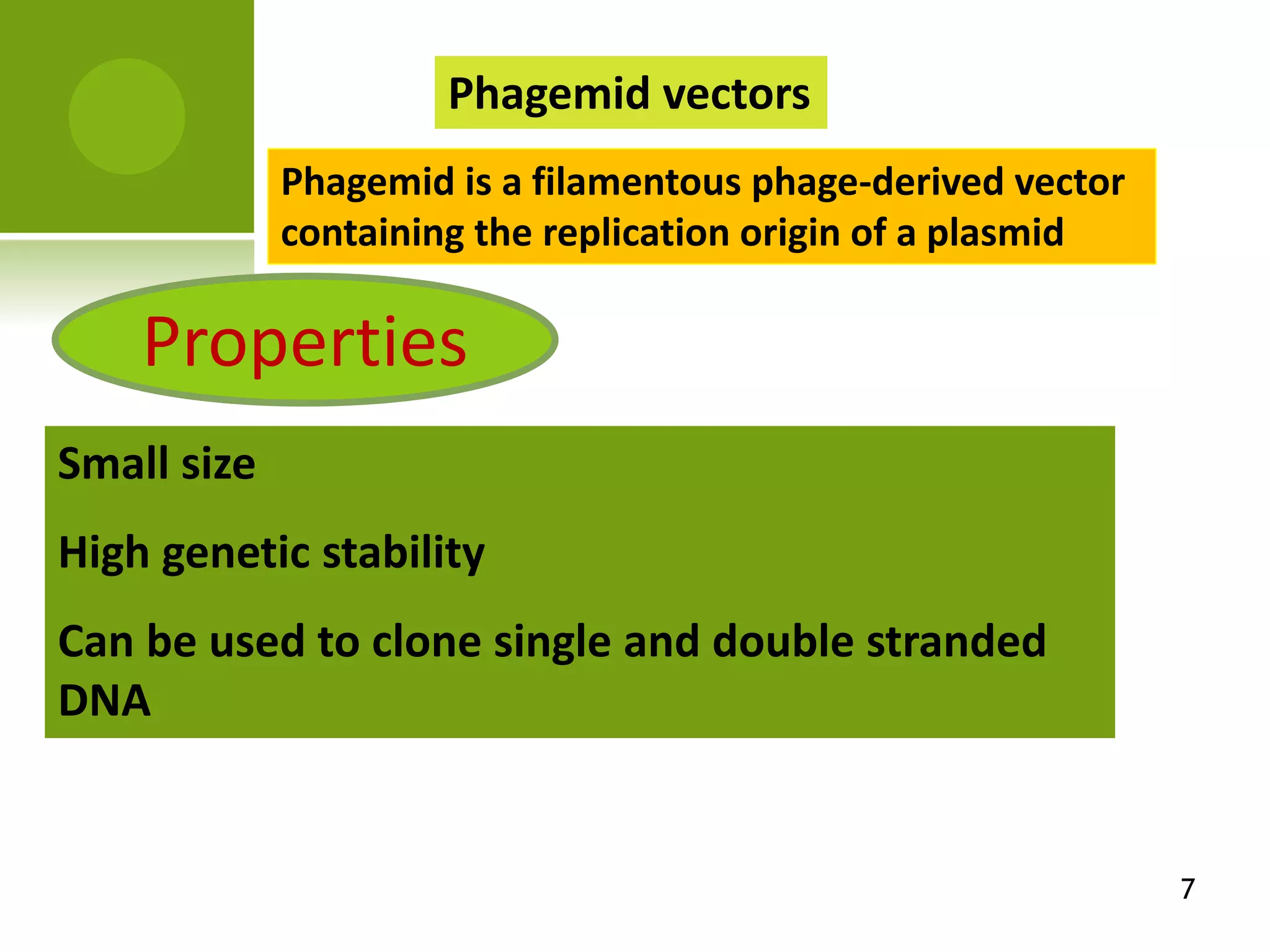 Phagemid vectors

Phagemid is a filamentous phage-derived vector containing the replication origin of a plasmid

Properties

Small size

High genetic stability

Can be used to clone single and double stranded DNA

7